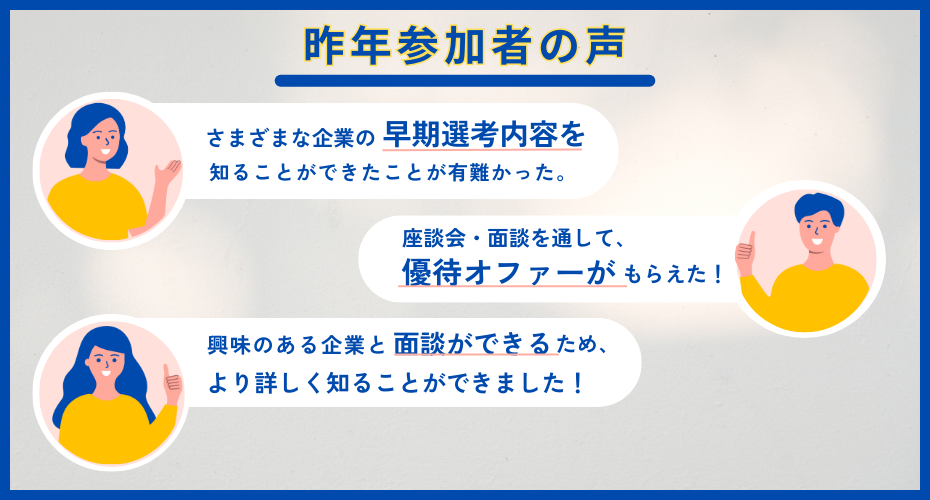 昨年参加者の声

さまざまな企業の早期選考内容を知ることができたことが有難かった。

座談会・面談を通して、優待オファーがもらえた！

興味のある企業と面談ができるため、より詳しく知ることができました！